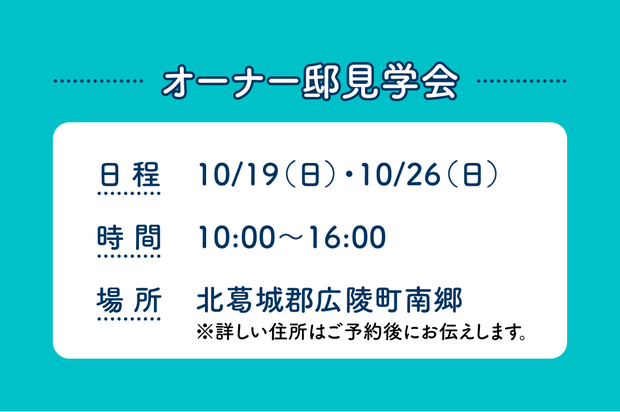 オーナー邸見学会

日程　10/19（日）・10/26（日）

時間　10:00〜16:00

場所　北葛城郡広陵町南郷
※詳しい住所はご予約後にお伝えします。